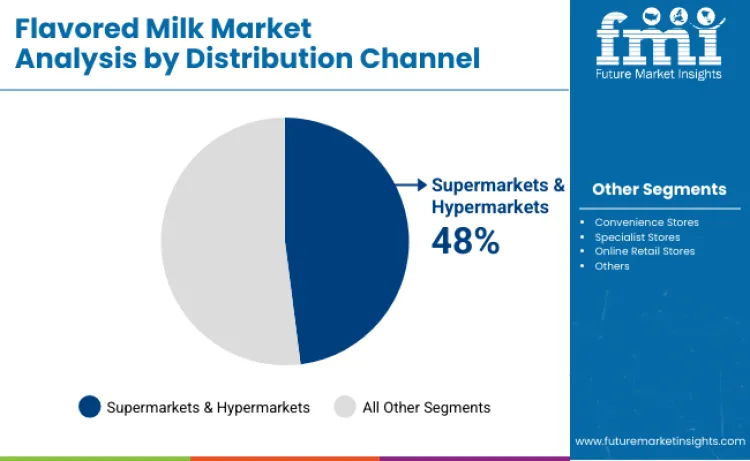 Flavored Milk Market Analysis by Distribution Channel

fmi
Future Market Insights

Supermarkets & Hypermarkets
48%

Other Segments

- Convenience Stores
- Specialist Stores
- Online Retail Stores
- Others

Supermarkets & Hypermarkets
All Other Segments

www.futuremarketinsights.com